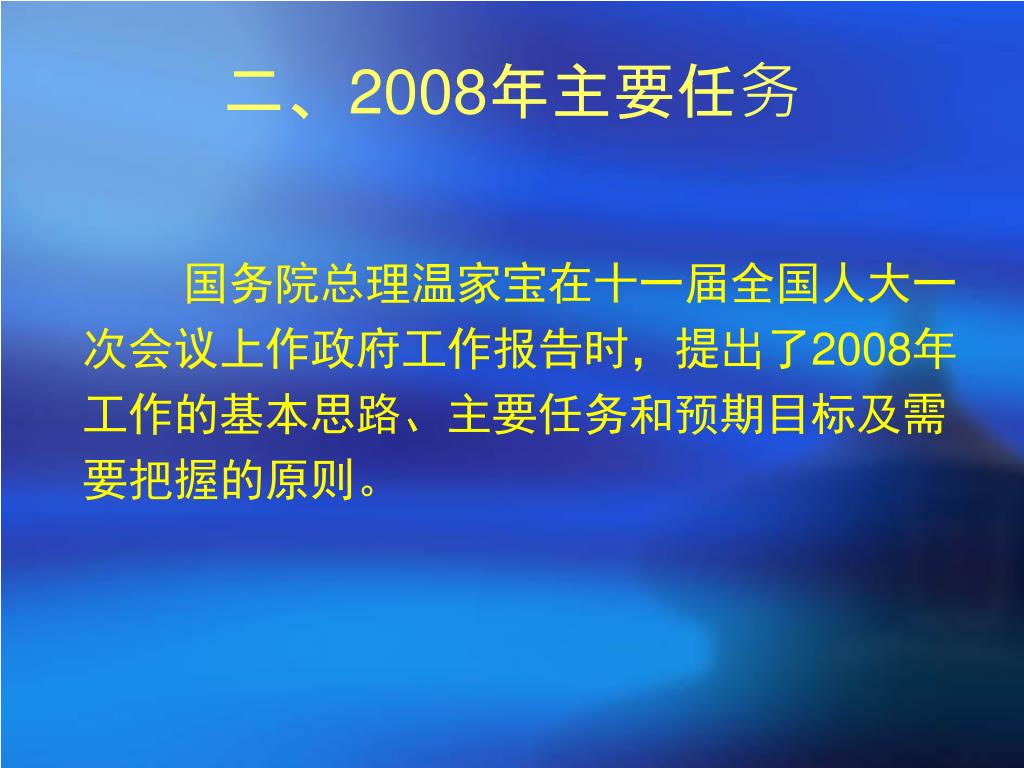 二、2008年主要任务

国务院总理温家宝在十一届全国人大一次会议上作政府工作报告时，提出了2008年工作的基本思路、主要任务和预期目标及需要把握的原则。